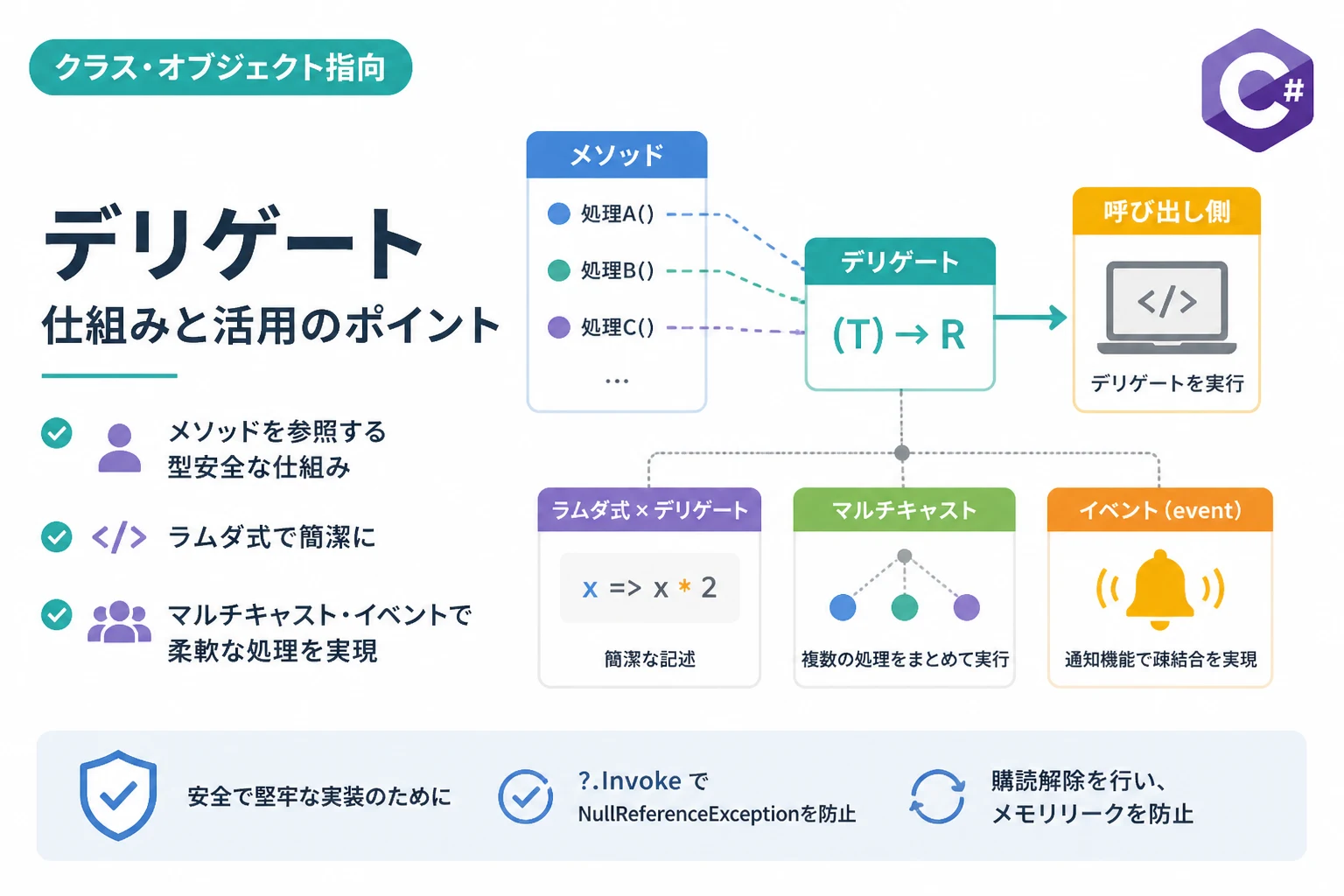 クラス・オブジェクト指向

C#

デリゲート
仕組みと活用のポイント

メソッドを参照する型安全な仕組み

</> ラムダ式で簡潔に

マルチキャスト・イベントで柔軟な処理を実現

メソッド
処理A()
処理B()
処理C()
...

デリゲート
(T) → R

呼び出し側
</>
デリゲートを実行

ラムダ式 × デリゲート
x => x * 2
簡潔な記述

マルチキャスト
複数の処理をまとめて実行

イベント (event)
通知機能で疎結合を実現

安全で堅牢な実装のために

?.Invoke で NullReferenceExceptionを防止

購読解除を行い、メモリリークを防止